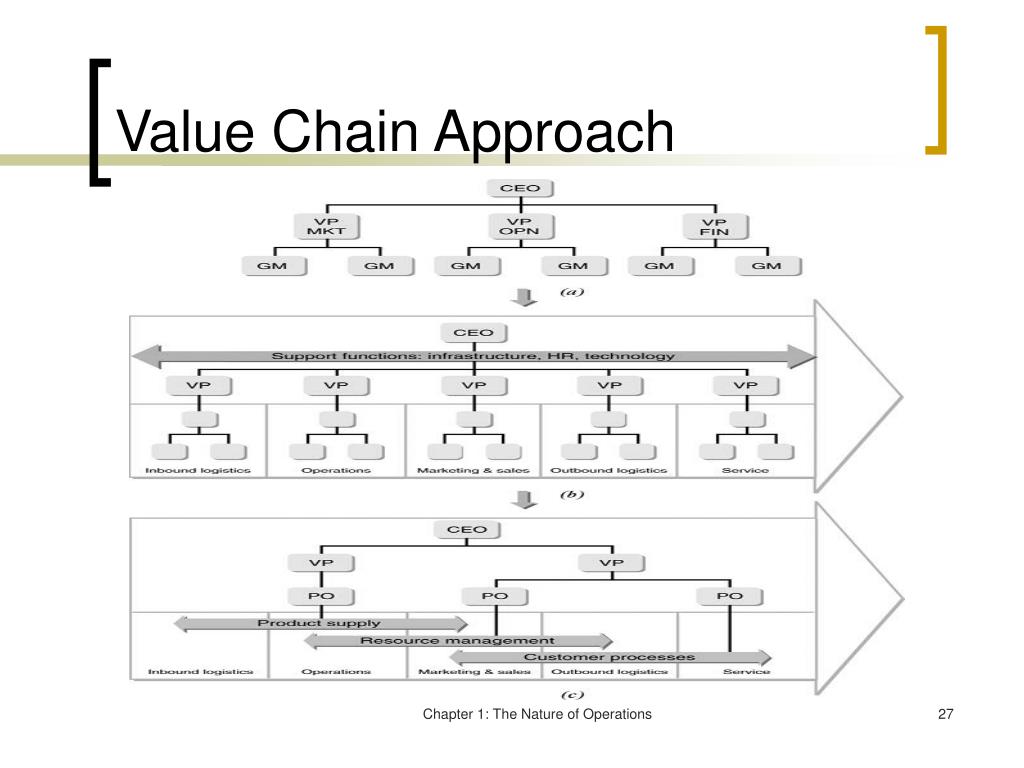 Value Chain Approach

CEO

VP MKT

VP OPN

VP FIN

GM GM GM GM GM GM

(a)

CEO

Support functions: infrastructure, HR, technology

VP VP VP VP VP

Inbound logistics

Operations

Marketing & sales

Outbound logistics

Service

(b)

CEO

VP VP

PO PO PO

Product supply

Resource management

Customer processes

Inbound logistics

Operations

Marketing & sales

Outbound logistics

Service

(c)

Chapter 1: The Nature of Operations

27